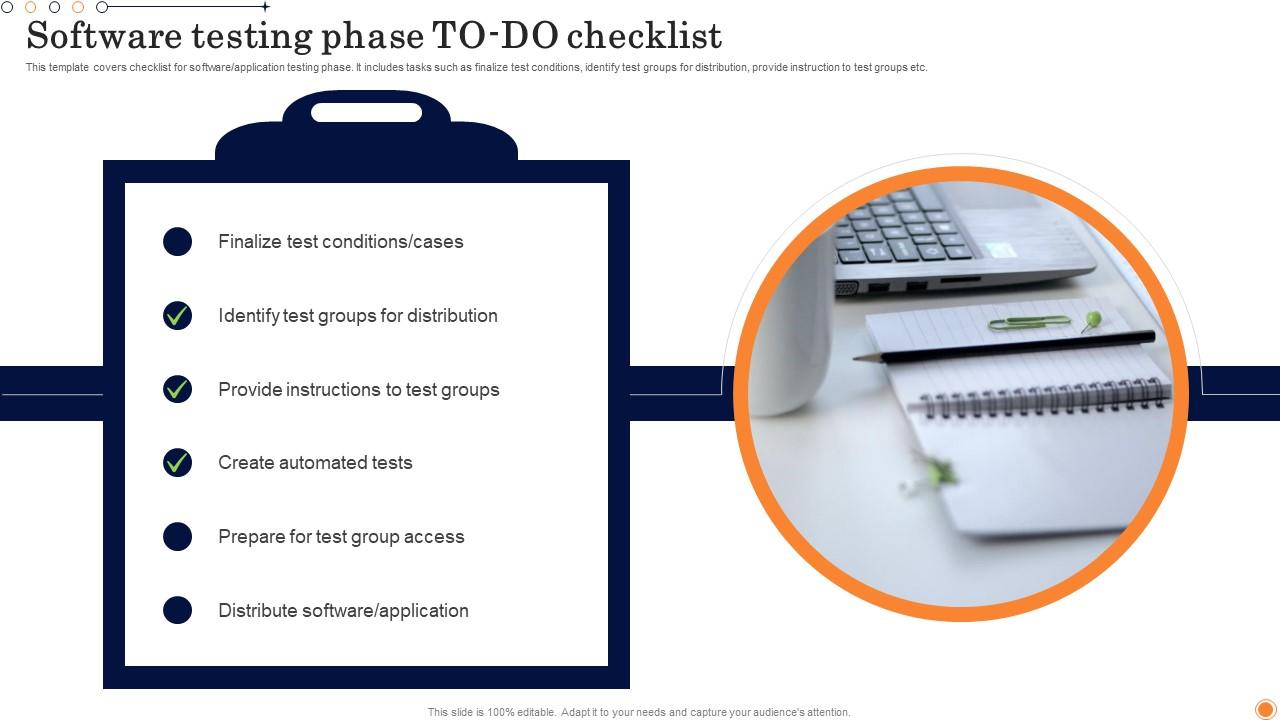 Software testing phase TO-DO checklist

This template covers checklist for software/application testing phase. It includes tasks such as finalize test conditions, identify test groups for distribution, provide instruction to test groups etc.

Finalize test conditions/cases

Identify test groups for distribution

Provide instructions to test groups

Create automated tests

Prepare for test group access

Distribute software/application

This slide is 100% editable. Adapt it to your needs and capture your audience's attention.